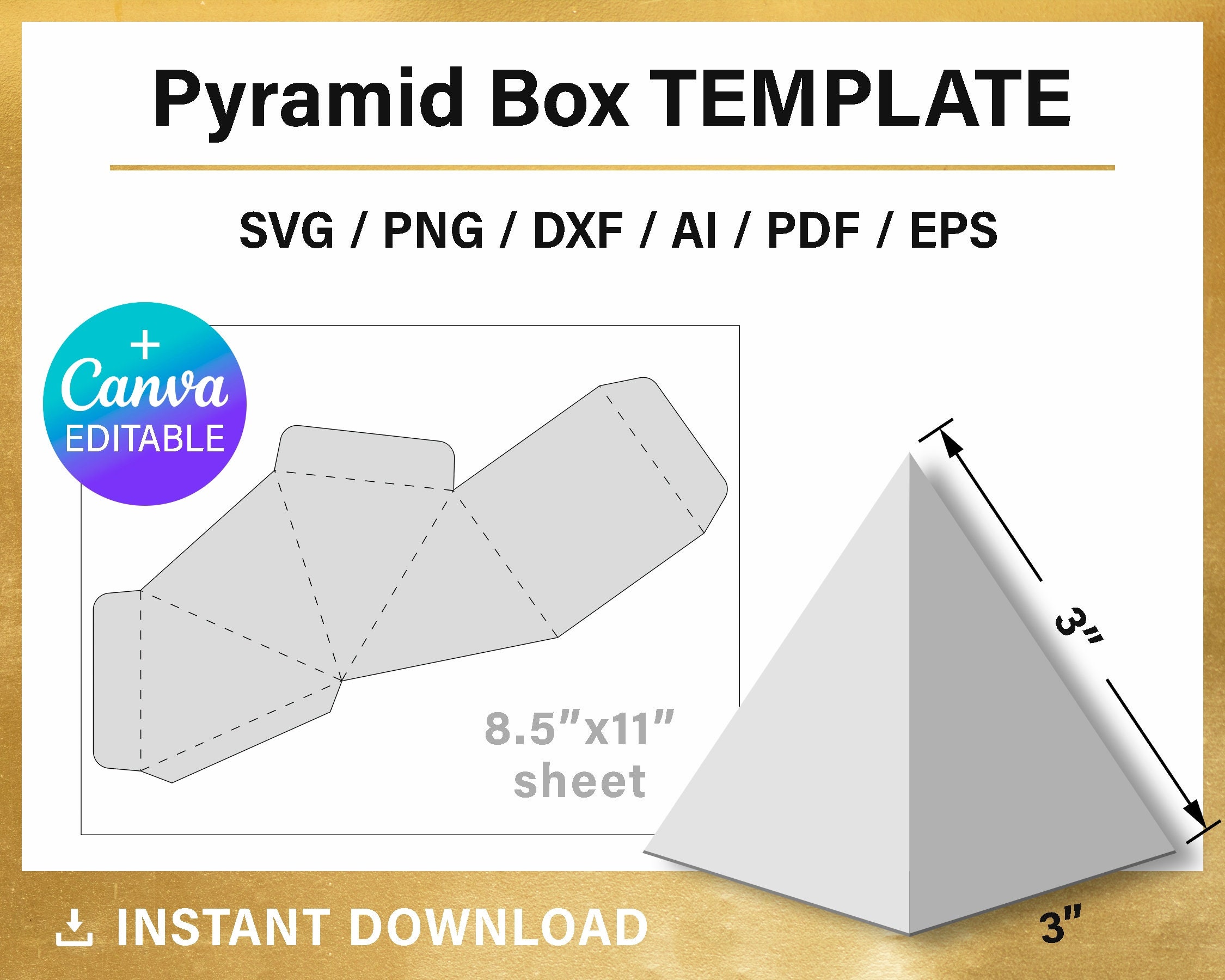 Pyramid Box TEMPLATE

SVG / PNG / DXF / AI / PDF / EPS

+ Canva EDITABLE

8.5"x11" sheet

3"

3"

INSTANT DOWNLOAD